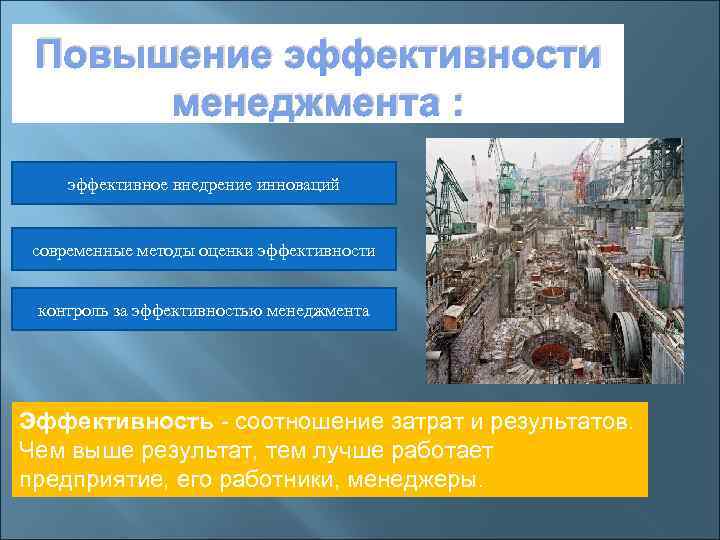 Повышение эффективности менеджмента :

эффективное внедрение инноваций

современные методы оценки эффективности

контроль за эффективностью менеджмента

Эффективность - соотношение затрат и результатов. Чем выше результат, тем лучше работает предприятие, его работники, менеджеры.